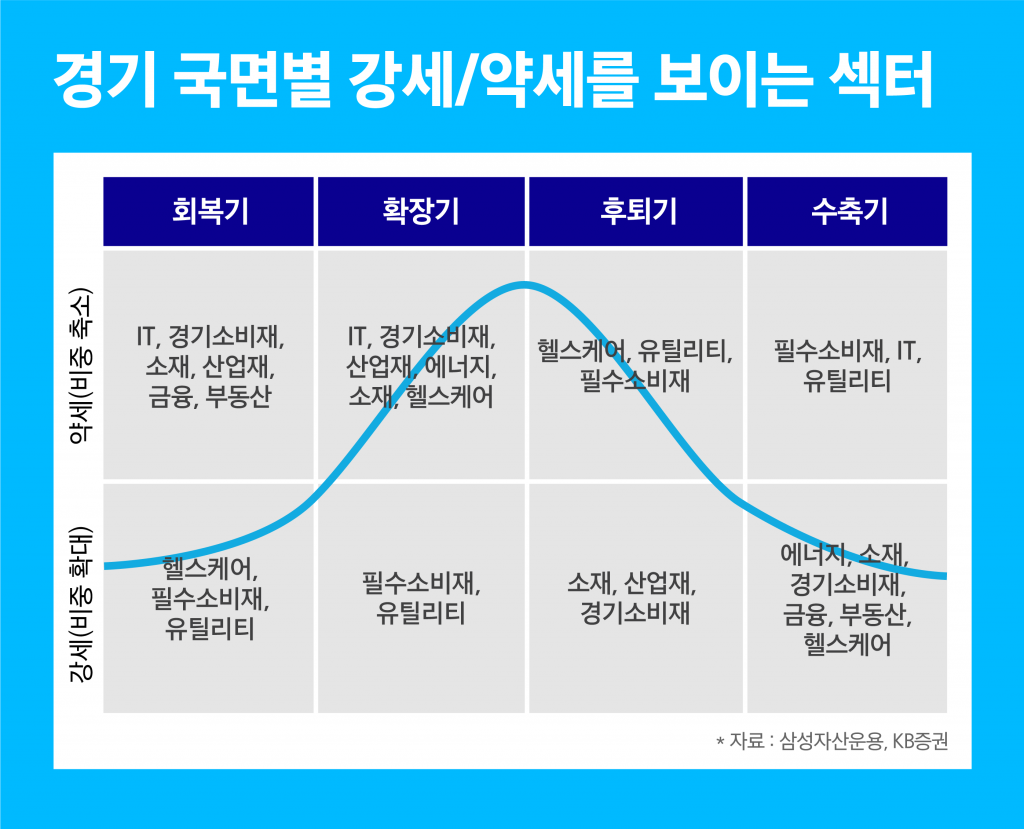 경기 국면별 강세/약세를 보이는 섹터

| | 회복기 | 확장기 | 후퇴기 | 수축기 |
|---|---|---|---|---|
| 약세(비중 축소) | IT, 경기소비재, 소재, 산업재, 금융, 부동산 | IT, 경기소비재, 산업재, 에너지, 소재, 헬스케어 | 헬스케어, 유틸리티, 필수소비재 | 필수소비재, IT, 유틸리티 |
| 강세(비중 확대) | 헬스케어, 필수소비재, 유틸리티 | 필수소비재, 유틸리티 | 소재, 산업재, 경기소비재 | 에너지, 소재, 경기소비재, 금융, 부동산, 헬스케어 |

* 자료 : 삼성자산운용, KB증권